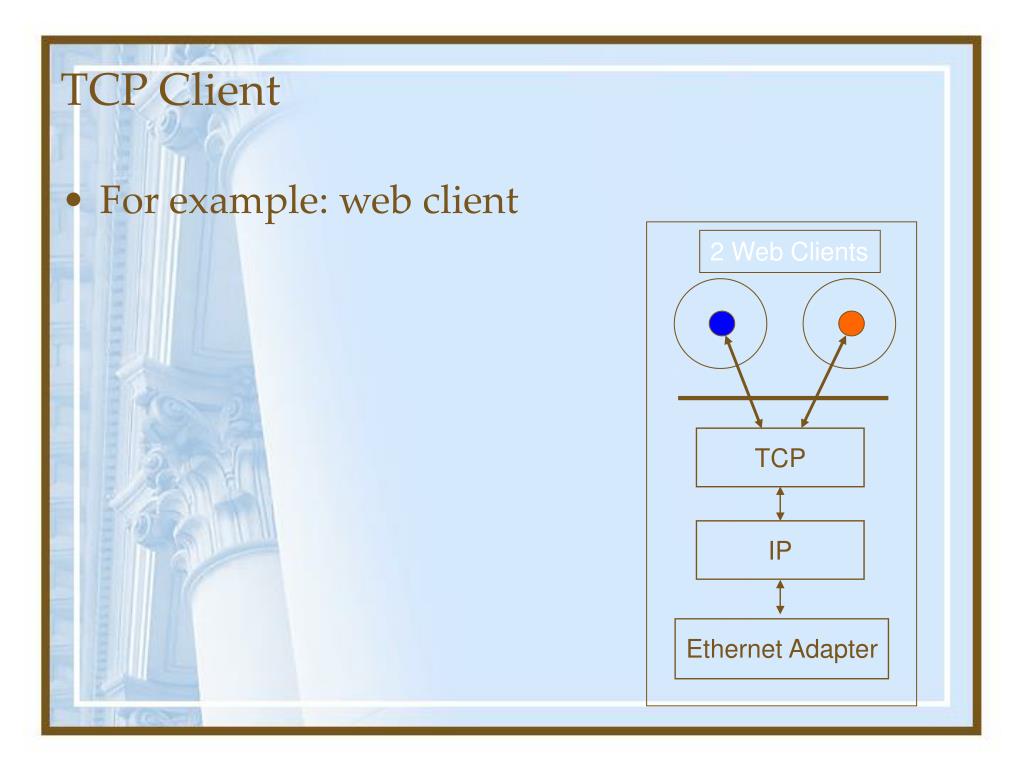 TCP Client

• For example: web client

2 Web Clients

TCP

IP

Ethernet Adapter